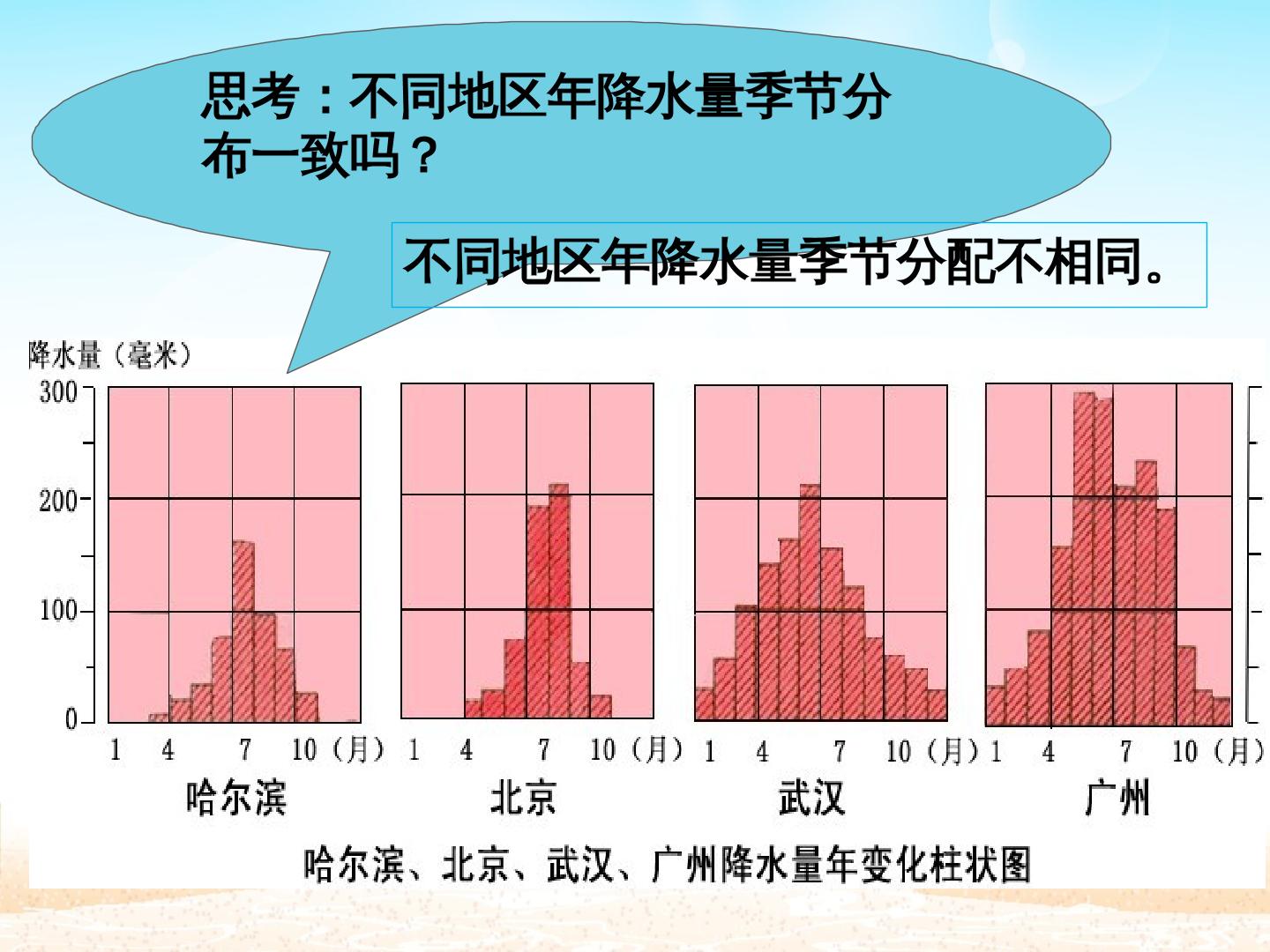 思考：不同地区年降水量季节分布一致吗？

不同地区年降水量季节分配不相同。

降水量（毫米）
300
200
100
0

1 4 7 10（月）
哈尔滨

1 4 7 10（月）
北京

1 4 7 10（月）
武汉

1 4 7 10（月）
广州

哈尔滨、北京、武汉、广州降水量年变化柱状图